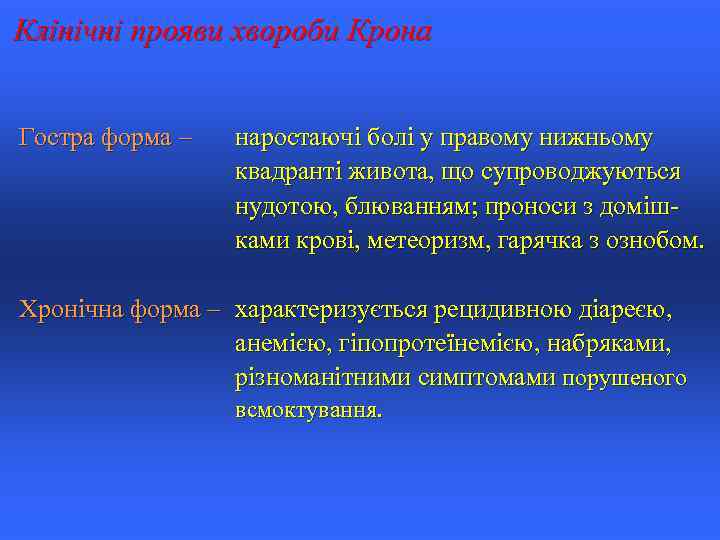 Клінічні прояви хвороби Крона

Гостра форма – наростаючі болі у правому нижньому квадранті живота, що супроводжуються нудотою, блюванням; проноси з домішками крові, метеоризм, гарячка з ознобом.

Хронічна форма – характеризується рецидивною діареєю, анемією, гіпопротеїнемією, набряками, різноманітними симптомами порушеного всмоктування.